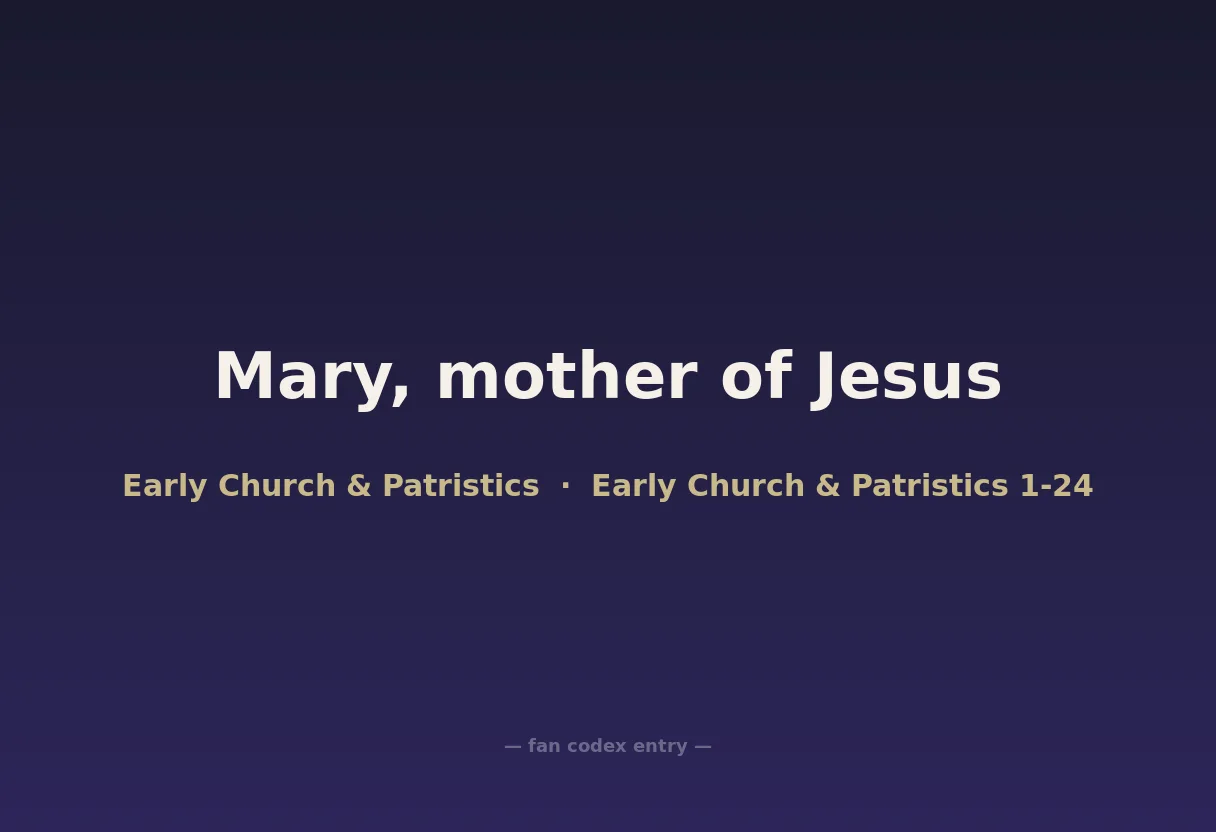 Mary, mother of Jesus

Early Church & Patristics · Early Church & Patristics 1-24

— fan codex entry —